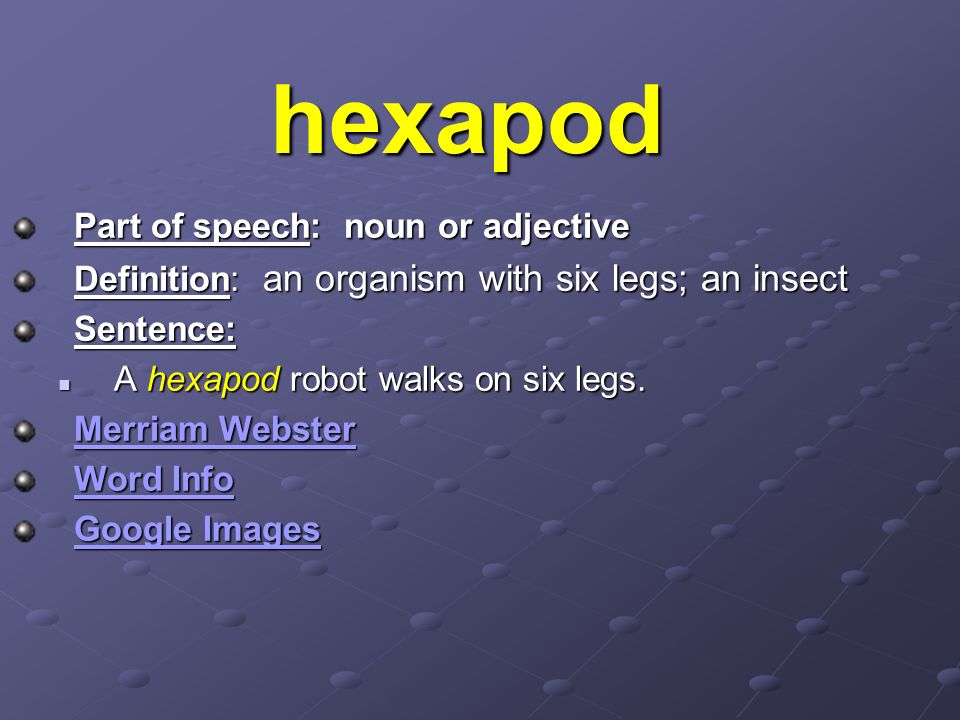 hexapod

Part of speech: noun or adjective

Definition: an organism with six legs; an insect

Sentence:

A hexapod robot walks on six legs.

Merriam Webster

Word Info

Google Images